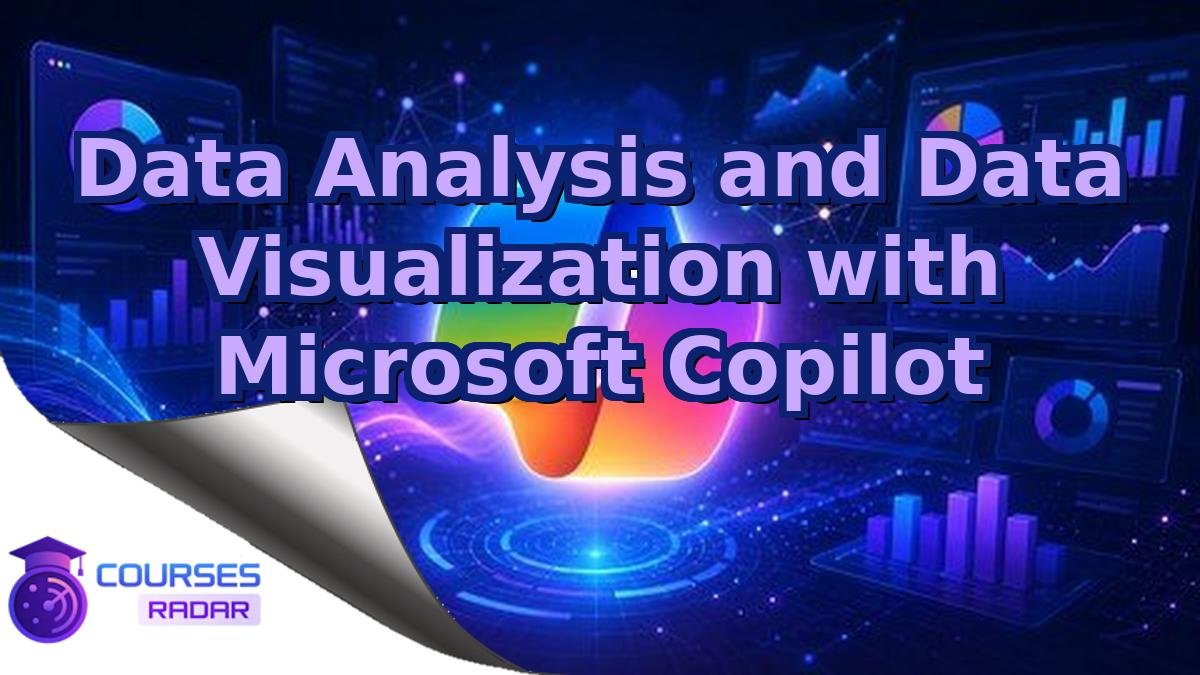 Data Analysis and Data Visualization with Microsoft Copilot

COURSES
RADAR